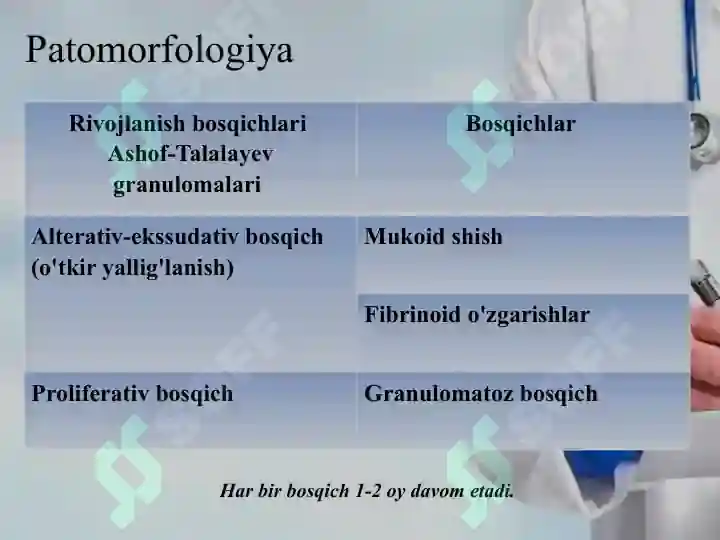 Patomorfologiya

| Rivojlanish bosqichlari Ashof-Talalayev granulomalari | Bosqichlar |
|---|---|
| Alterativ-ekssudativ bosqich (o'tkir yallig'lanish) | Mukoid shish |
| | Fibrinoid o'zgarishlar |
| Proliferativ bosqich | Granulomatoz bosqich |

Har bir bosqich 1-2 oy davom etadi.